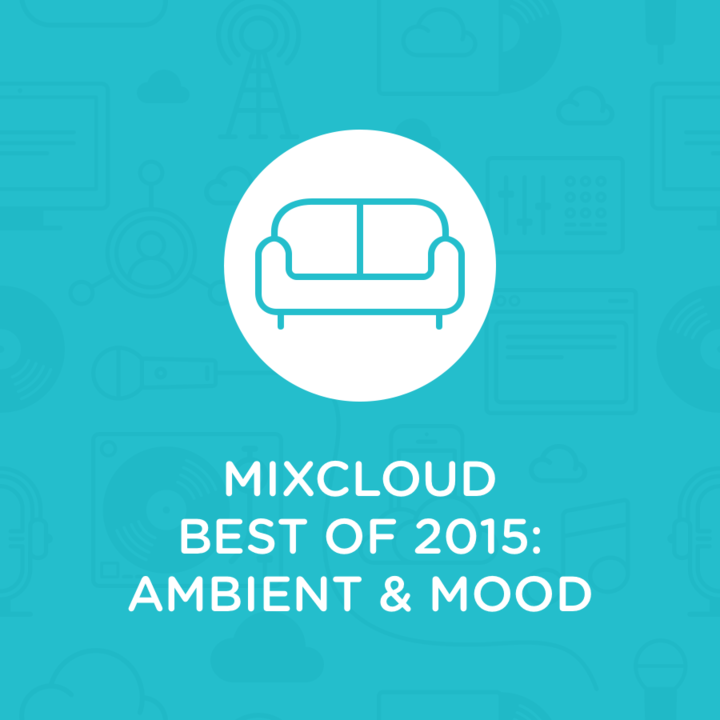 MIXCLOUD
BEST OF 2015:
AMBIENT & MOOD